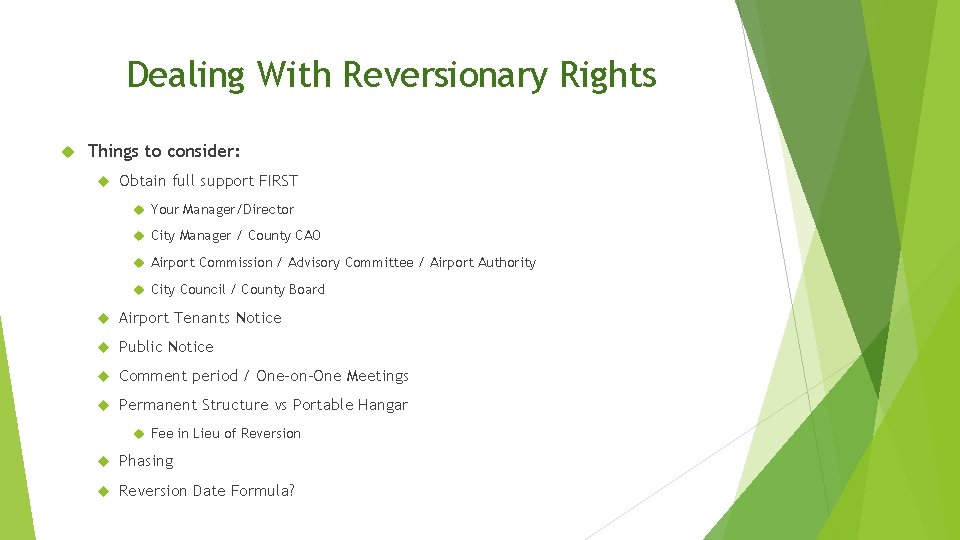 Dealing With Reversionary Rights

Things to consider:

Obtain full support FIRST

Your Manager/Director

City Manager / County CAO

Airport Commission / Advisory Committee / Airport Authority

City Council / County Board

Airport Tenants Notice

Public Notice

Comment period / One-on-One Meetings

Permanent Structure vs Portable Hangar

Fee in Lieu of Reversion

Phasing

Reversion Date Formula?